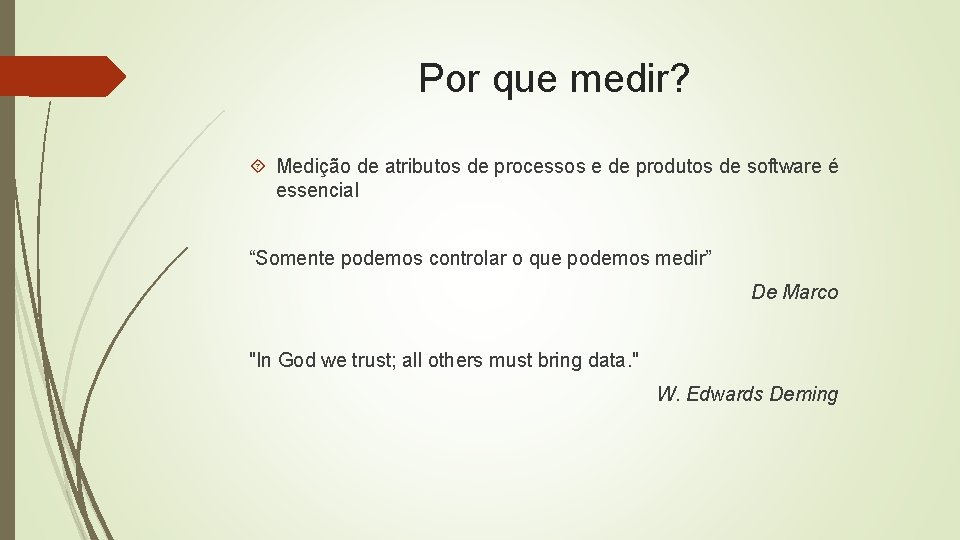 Por que medir?

Medição de atributos de processos e de produtos de software é essencial

“Somente podemos controlar o que podemos medir”

De Marco

"In God we trust; all others must bring data."

W. Edwards Deming